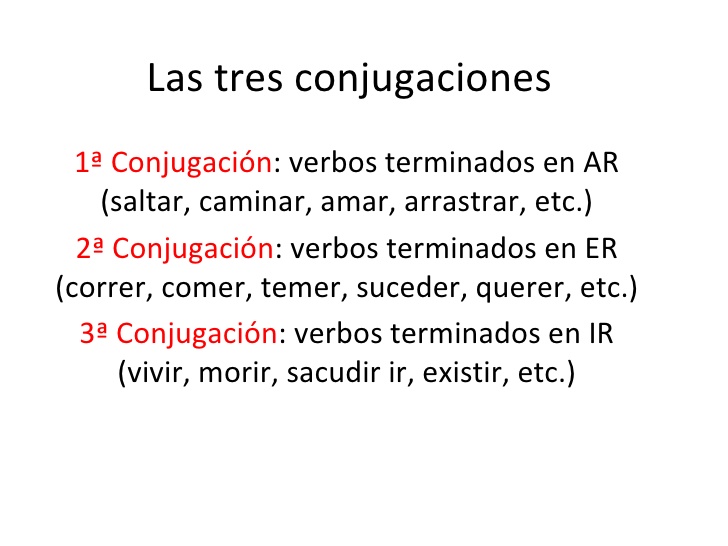 Las tres conjugaciones

1ª Conjugación: verbos terminados en AR (saltar, caminar, amar, arrastrar, etc.)

2ª Conjugación: verbos terminados en ER (correr, comer, temer, suceder, querer, etc.)

3ª Conjugación: verbos terminados en IR (vivir, morir, sacudir ir, existir, etc.)